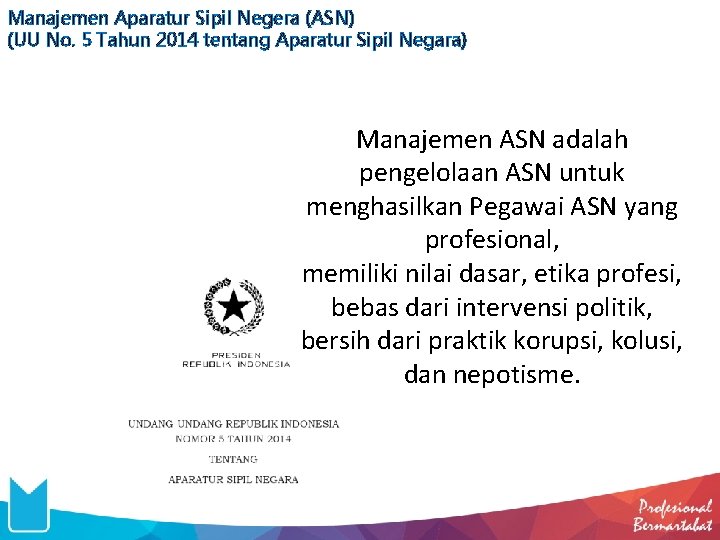 Manajemen Aparatur Sipil Negera (ASN)
(UU No. 5 Tahun 2014 tentang Aparatur Sipil Negara)

Manajemen ASN adalah pengelolaan ASN untuk menghasilkan Pegawai ASN yang profesional,
memiliki nilai dasar, etika profesi,
bebas dari intervensi politik,
bersih dari praktik korupsi, kolusi,
dan nepotisme.

PRESIDEN
REPUBLIK INDONESIA

UNDANG UNDANG REPUBLIK INDONESIA
NOMOR 5 TAHUN 2014
TENTANG
APARATUR SIPIL NEGARA

Profesional
Bermartabat